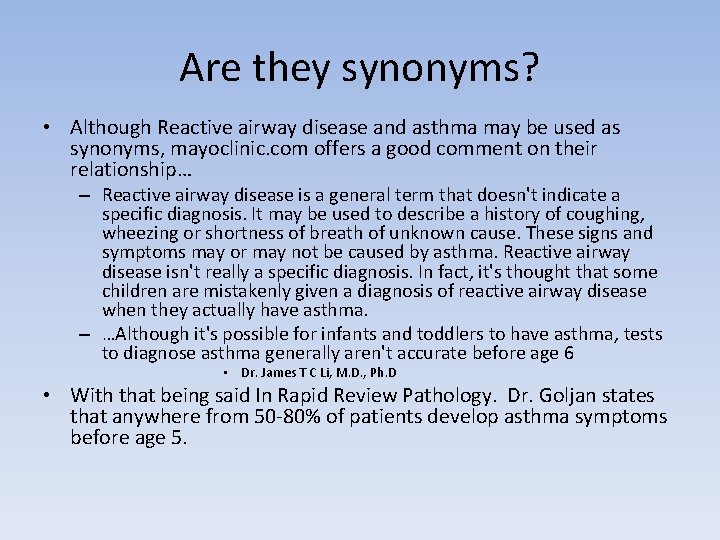 Are they synonyms?

• Although Reactive airway disease and asthma may be used as synonyms, mayoclinic.com offers a good comment on their relationship…

– Reactive airway disease is a general term that doesn't indicate a specific diagnosis. It may be used to describe a history of coughing, wheezing or shortness of breath of unknown cause. These signs and symptoms may or may not be caused by asthma. Reactive airway disease isn't really a specific diagnosis. In fact, it's thought that some children are mistakenly given a diagnosis of reactive airway disease when they actually have asthma.

– …Although it's possible for infants and toddlers to have asthma, tests to diagnose asthma generally aren't accurate before age 6

• Dr. James T C Li, M.D., Ph.D

• With that being said In Rapid Review Pathology. Dr. Goljan states that anywhere from 50-80% of patients develop asthma symptoms before age 5.